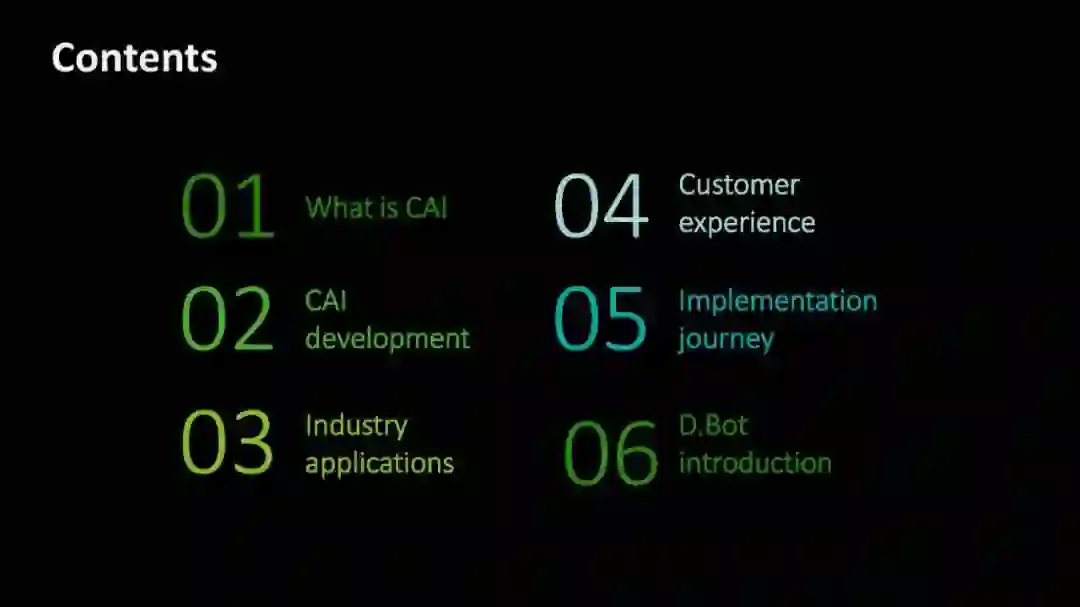 Contents

01 What is CAI

02 CAI development

03 Industry applications

04 Customer experience

05 Implementation journey

06 D.Bot introduction